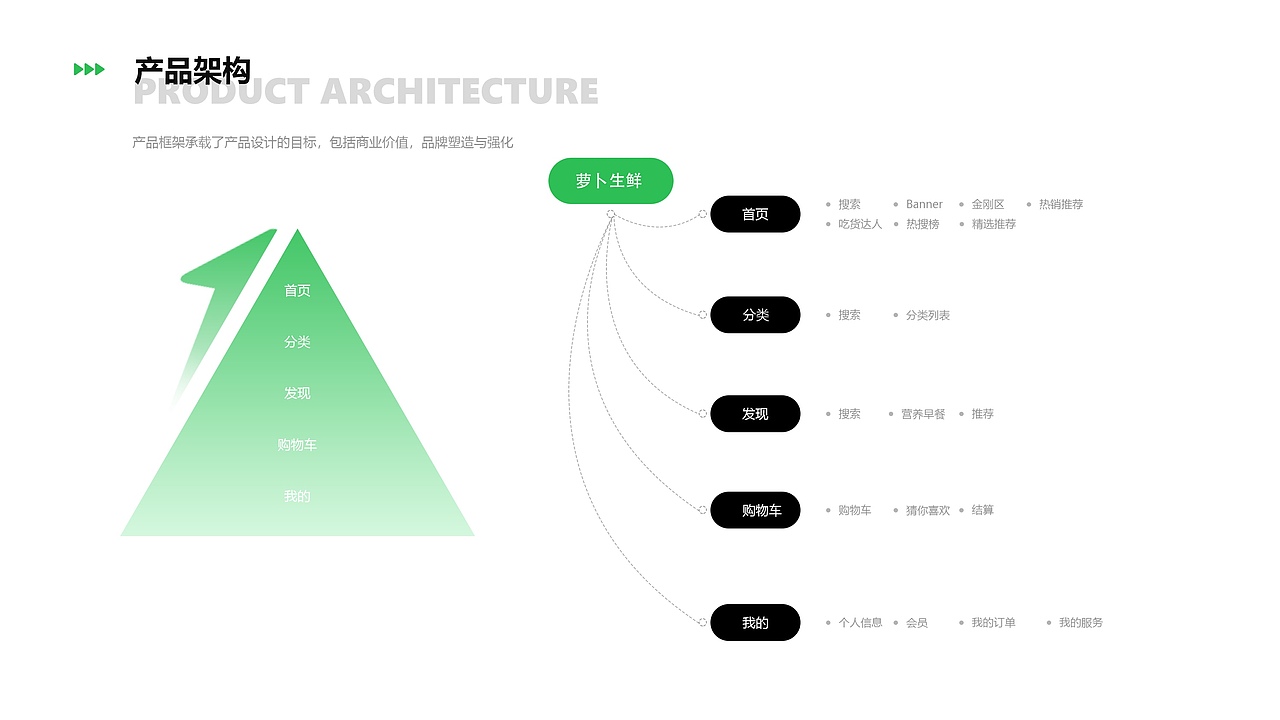 产品架构
PRODUCT ARCHITECTURE

产品框架承载了产品设计的目标，包括商业价值，品牌塑造与强化

首页
分类
发现
购物车
我的

萝卜生鲜

首页
搜索
Banner
金刚区
热销推荐
吃货达人
热搜榜
精选推荐

分类
搜索
分类列表

发现
搜索
营养早餐
推荐

购物车
购物车
猜你喜欢
结算

我的
个人信息
会员
我的订单
我的服务